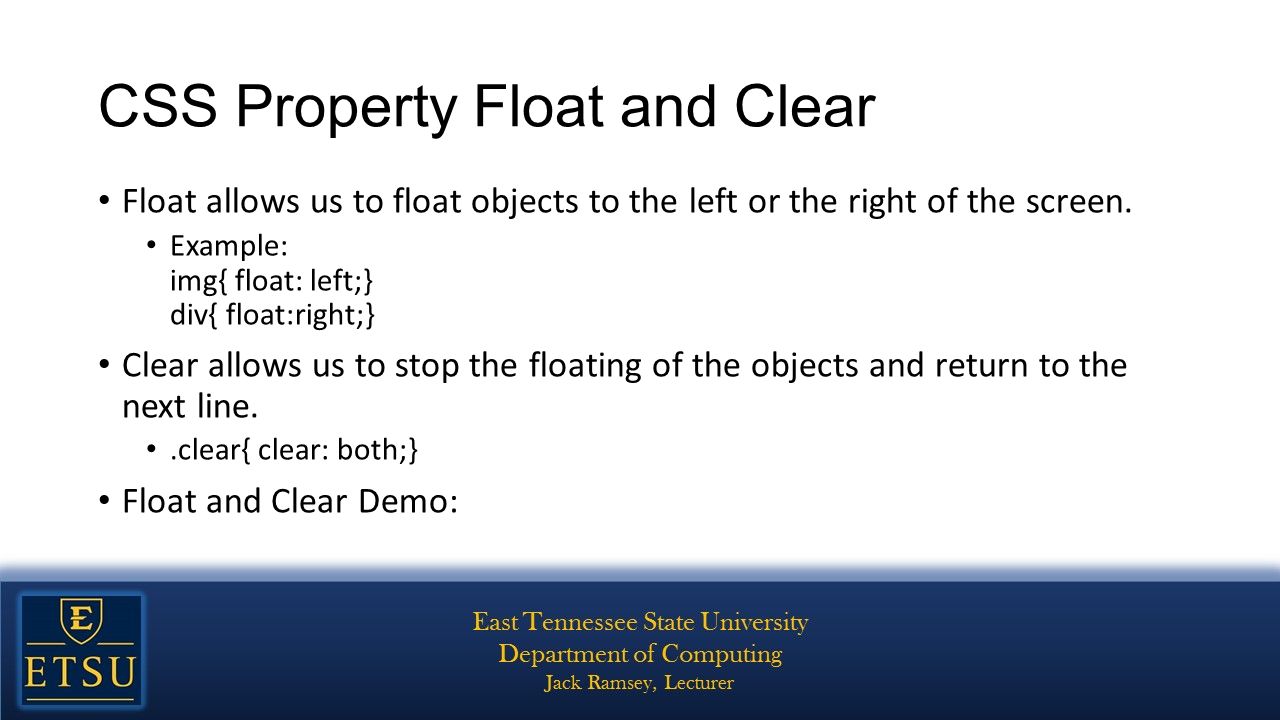 CSS Property Float and Clear

• Float allows us to float objects to the left or the right of the screen.

• Example:
img{ float: left;}
div{ float:right;}

• Clear allows us to stop the floating of the objects and return to the next line.

• .clear{ clear: both;}

• Float and Clear Demo:

E
ETSU

East Tennessee State University
Department of Computing
Jack Ramsey, Lecturer